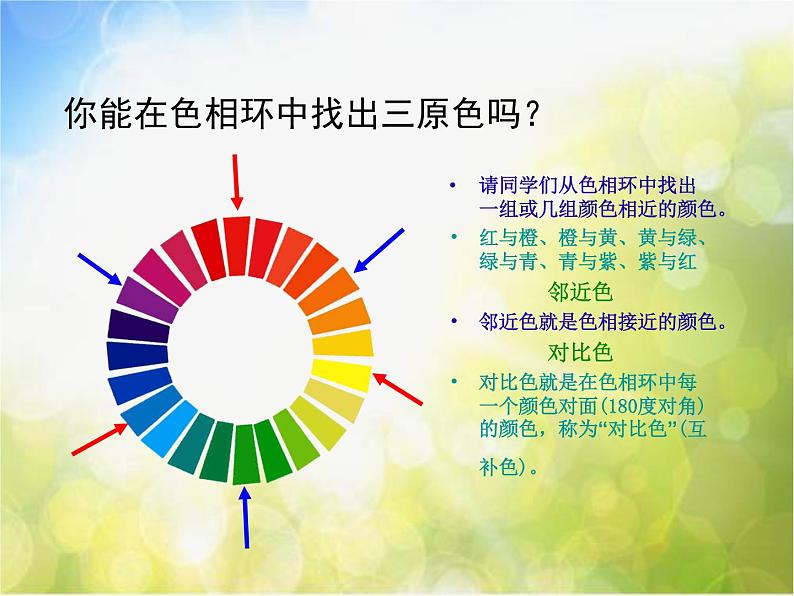 你能在色相环中找出三原色吗？

• 请同学们从色相环中找出一组或几组颜色相近的颜色。

• 红与橙、橙与黄、黄与绿、绿与青、青与紫、紫与红

邻近色

• 邻近色就是色相接近的颜色。

对比色

• 对比色就是在色相环中每一个颜色对面（180度对角）的颜色，称为“对比色”（互补色）。